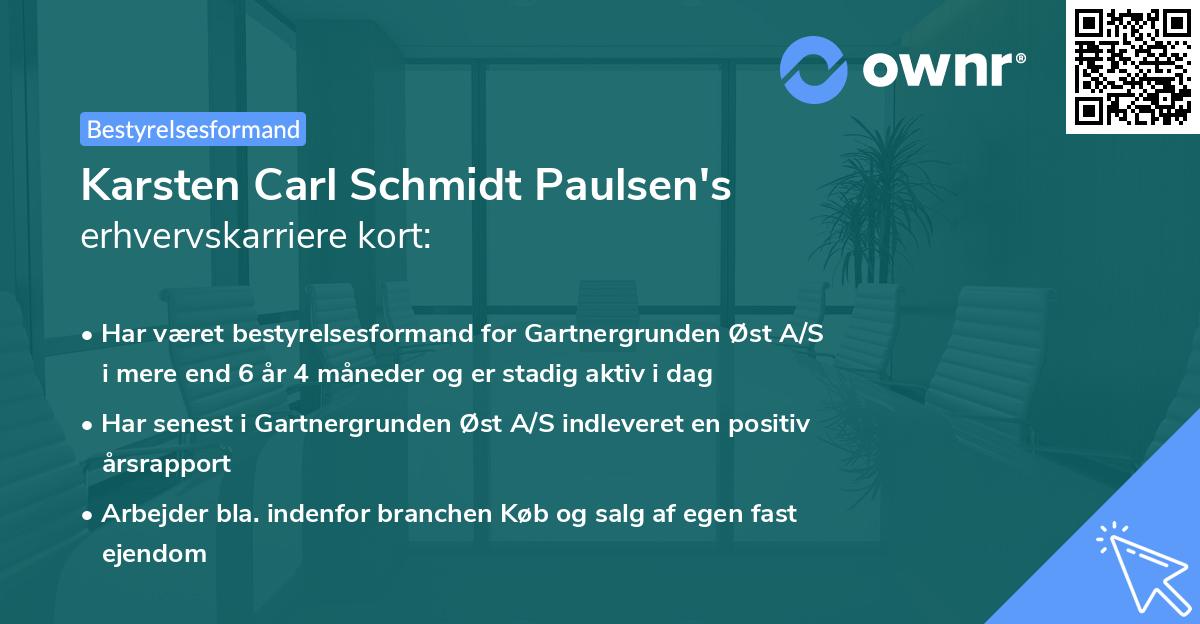 ownr®

Bestyrelsesformand

Karsten Carl Schmidt Paulsen's
erhvervskarriere kort:

• Har været bestyrelsesformand for Gartnergrunden Øst A/S i mere end 6 år 4 måneder og er stadig aktiv i dag

• Har senest i Gartnergrunden Øst A/S indleveret en positiv årsrapport

• Arbejder bla. indenfor branchen Køb og salg af egen fast ejendom